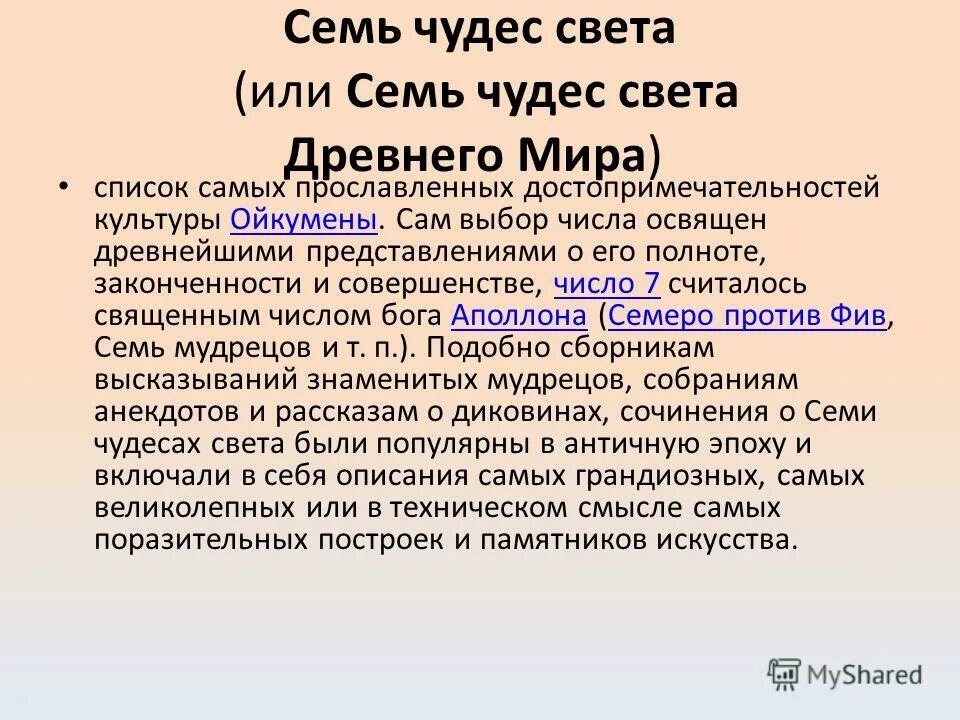 Семь чудес света (или Семь чудес света Древнего Мира)

• список самых прославленных достопримечательностей культуры Ойкумены. Сам выбор числа освящен древнейшими представлениями о его полноте, законченности и совершенстве, число 7 считалось священным числом бога Аполлона (Семеро против Фив, Семь мудрецов и т. п.). Подобно сборникам высказываний знаменитых мудрецов, собраниям анекдотов и рассказам о диковинах, сочинения о Семи чудесах света были популярны в античную эпоху и включали в себя описания самых грандиозных, самых великолепных или в техническом смысле самых поразительных построек и памятников искусства.

MyShared